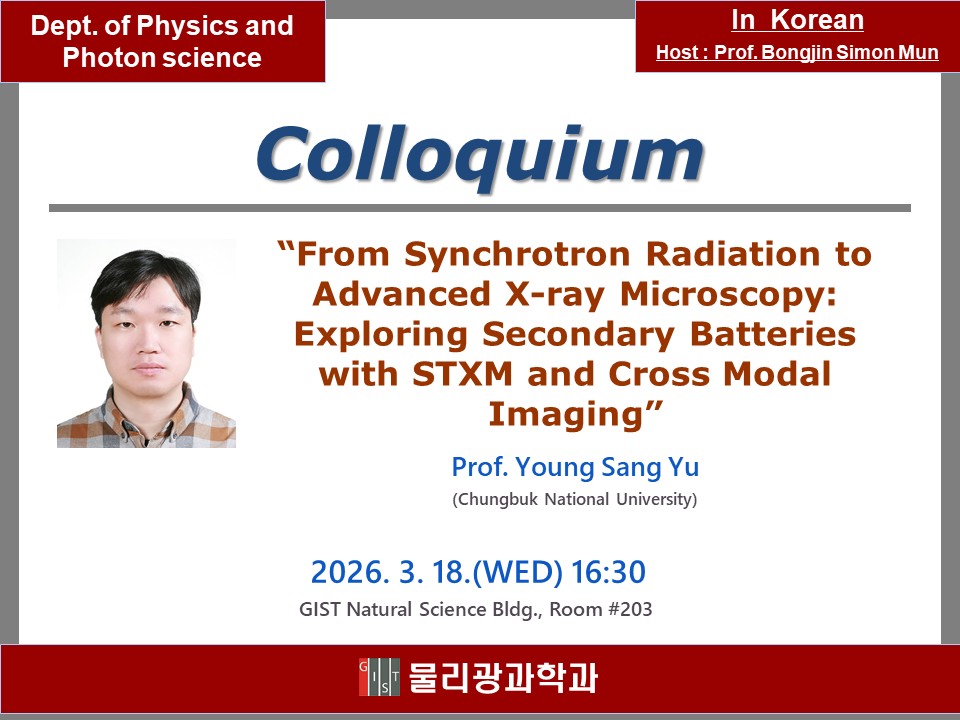 Dept. of Physics and Photon science

In Korean

Host : Prof. Bongjin Simon Mun

Colloquium

“From Synchrotron Radiation to Advanced X-ray Microscopy: Exploring Secondary Batteries with STXM and Cross Modal Imaging”

Prof. Young Sang Yu

(Chungbuk National University)

2026. 3. 18.(WED) 16:30

GIST Natural Science Bldg., Room #203

GIST 물리광과학과